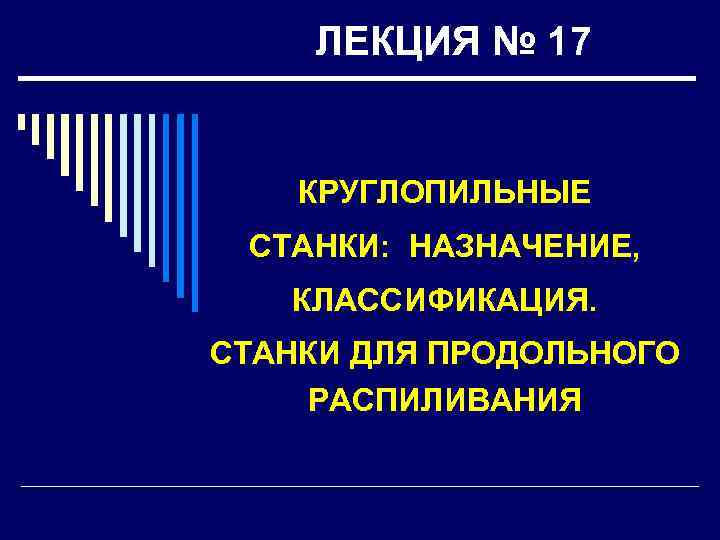 ЛЕКЦИЯ № 17

КРУГЛОПИЛЬНЫЕ СТАНКИ: НАЗНАЧЕНИЕ, КЛАССИФИКАЦИЯ. СТАНКИ ДЛЯ ПРОДОЛЬНОГО РАСПИЛИВАНИЯ